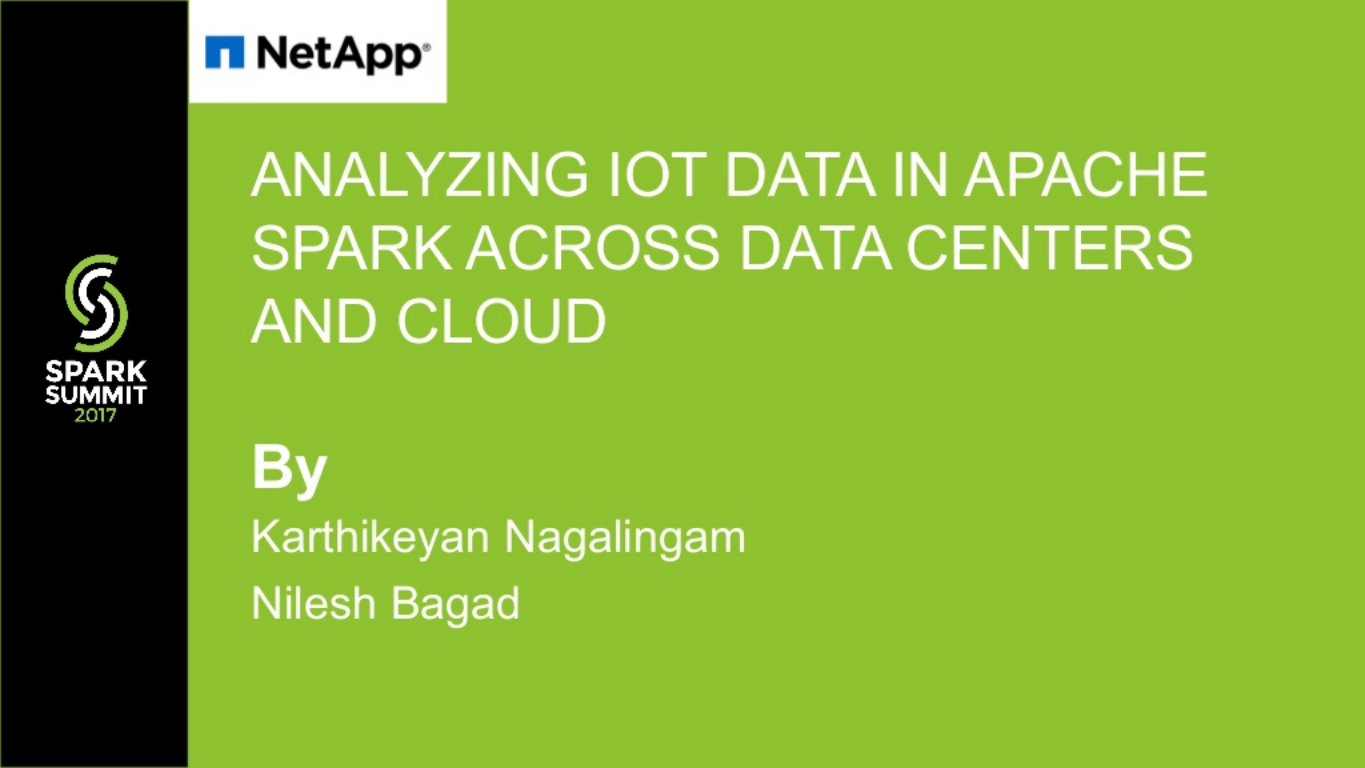 NetApp®

SPARK SUMMIT 2017

ANALYZING IOT DATA IN APACHE SPARK ACROSS DATA CENTERS AND CLOUD

By

Karthikeyan Nagalingam

Nilesh Bagad